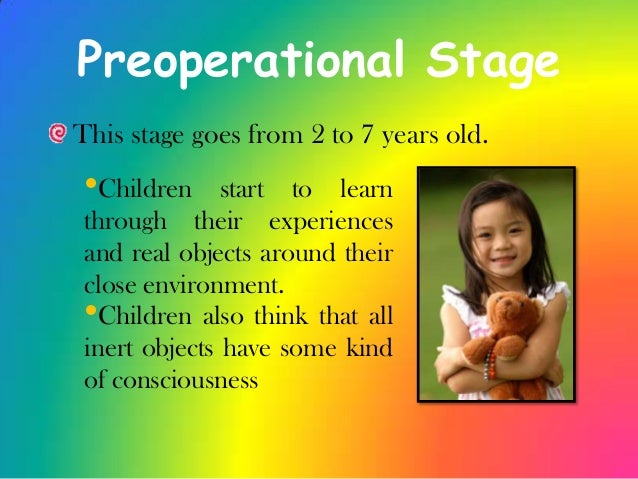 Preoperational Stage

This stage goes from 2 to 7 years old.

•Children start to learn through their experiences and real objects around their close environment.
•Children also think that all inert objects have some kind of consciousness